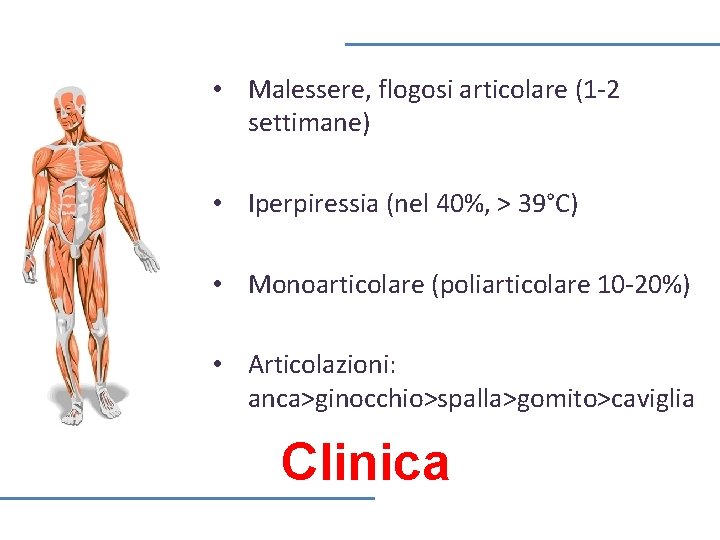 • Malessere, flogosi articolare (1-2 settimane)

• Iperpiressia (nel 40%, > 39°C)

• Monoarticolare (poliarticolare 10-20%)

• Articolazioni: anca>ginocchio>spalla>gomito>caviglia

Clinica